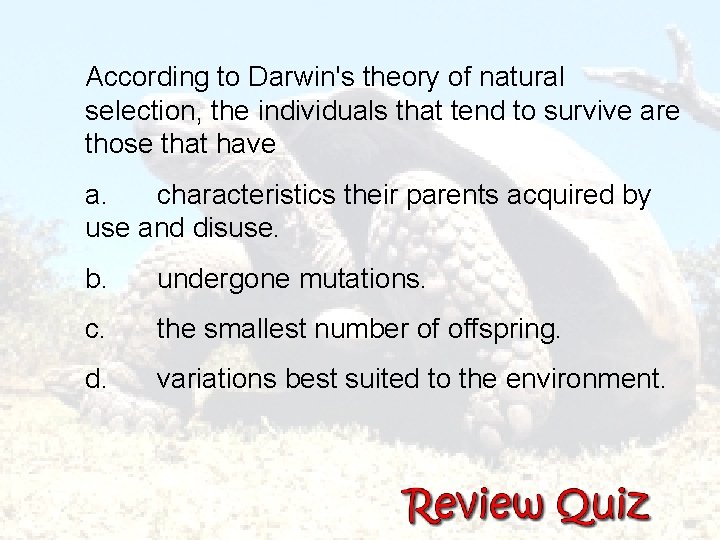 According to Darwin's theory of natural selection, the individuals that tend to survive are those that have

a. characteristics their parents acquired by use and disuse.

b. undergone mutations.

c. the smallest number of offspring.

d. variations best suited to the environment.

Review Quiz